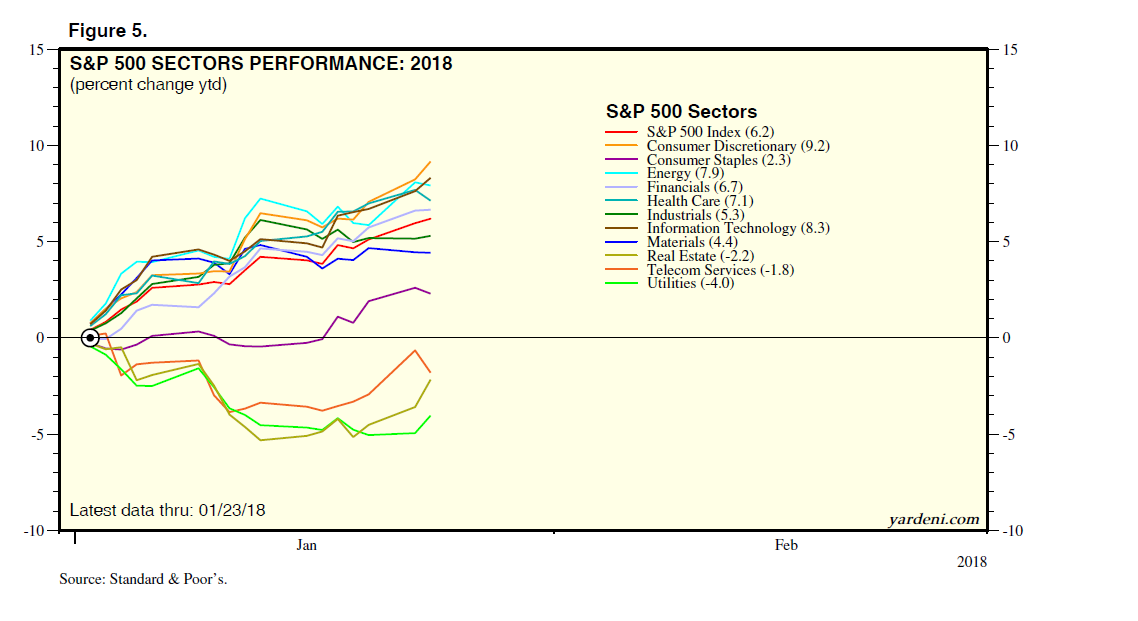 Figure 5.

S&P 500 SECTORS PERFORMANCE: 2018
(percent change ytd)

S&P 500 Sectors
S&P 500 Index (6.2)
Consumer Discretionary (9.2)
Consumer Staples (2.3)
Energy (7.9)
Financials (6.7)
Health Care (7.1)
Industrials (5.3)
Information Technology (8.3)
Materials (4.4)
Real Estate (-2.2)
Telecom Services (-1.8)
Utilities (-4.0)

15
10
5
0
-5
-10

15
10
5
0
-5
-10

Latest data thru: 01/23/18

yardeni.com

Jan
Feb
2018

Source: Standard & Poor's.